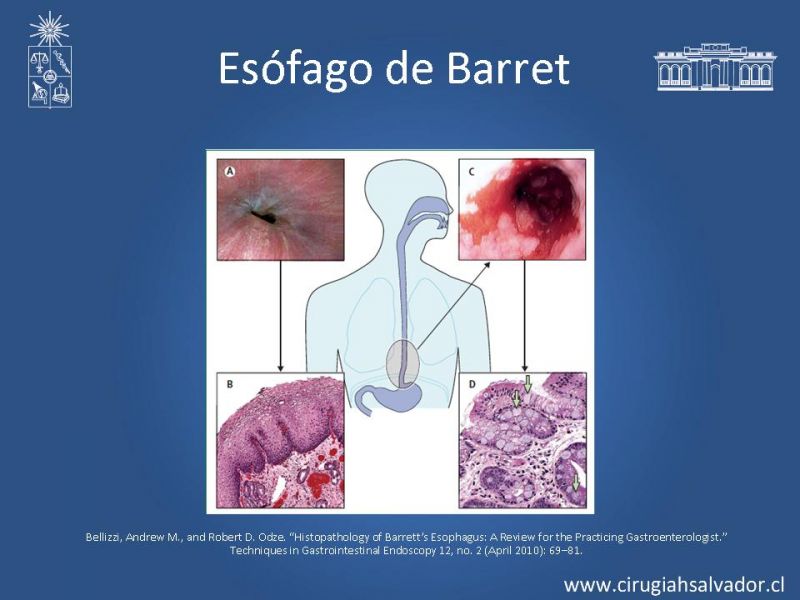 Esófago de Barret

A

C

B

D

Bellizzi, Andrew M., and Robert D. Odze. "Histopathology of Barrett's Esophagus: A Review for the Practicing Gastroenterologist." Techniques in Gastrointestinal Endoscopy 12, no. 2 (April 2010): 69–81.

www.cirugiahsalvador.cl